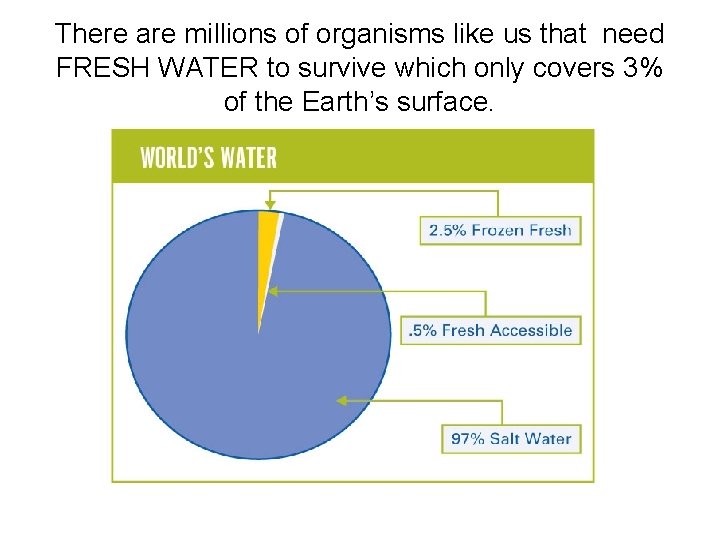 There are millions of organisms like us that need FRESH WATER to survive which only covers 3% of the Earth's surface.

WORLD'S WATER

2.5% Frozen Fresh

.5% Fresh Accessible

97% Salt Water